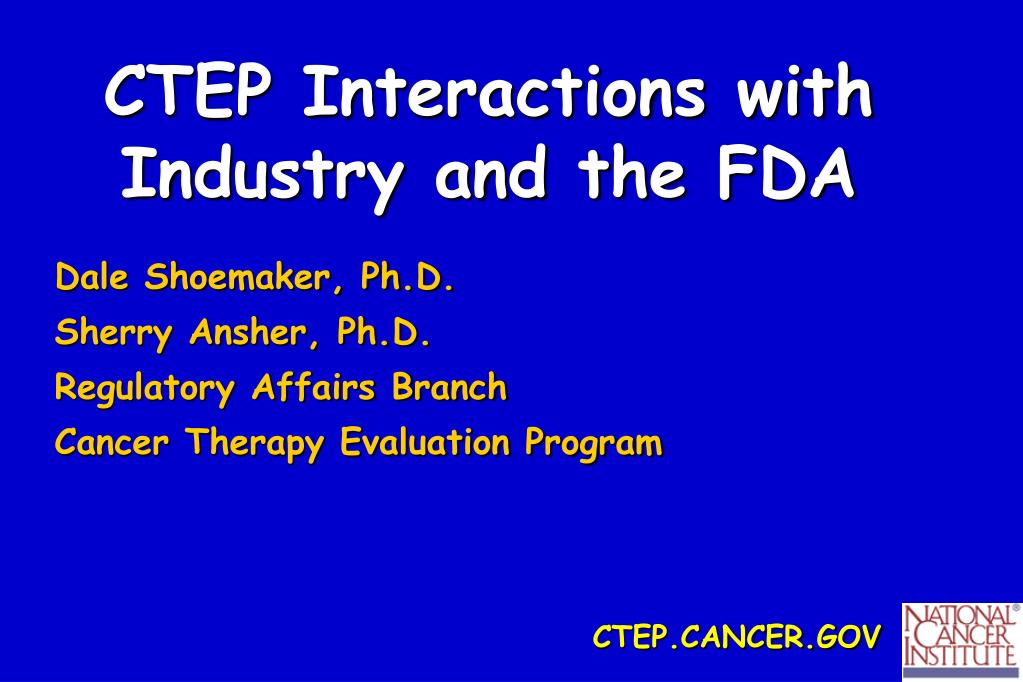 CTEP Interactions with Industry and the FDA

Dale Shoemaker, Ph.D.

Sherry Ansher, Ph.D.

Regulatory Affairs Branch

Cancer Therapy Evaluation Program

CTEP.CANCER.GOV

NATIONAL CANCER INSTITUTE